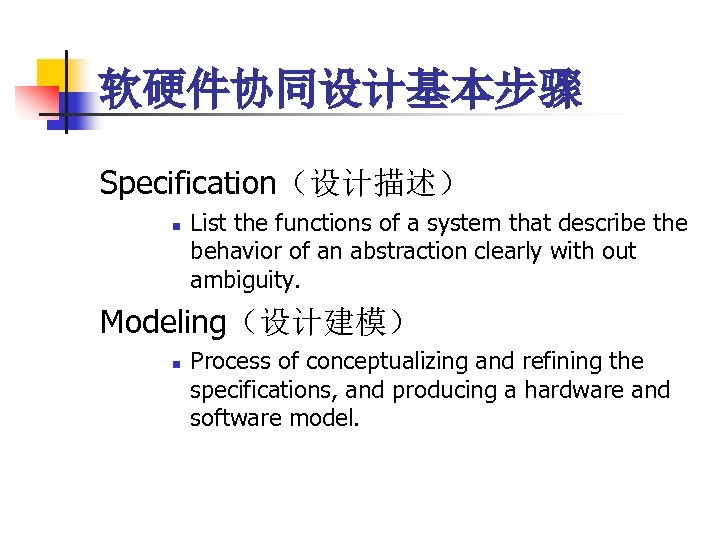 软硬件协同设计基本步骤

Specification（设计描述）

- List the functions of a system that describe the behavior of an abstraction clearly with out ambiguity.

Modeling（设计建模）

- Process of conceptualizing and refining the specifications, and producing a hardware and software model.